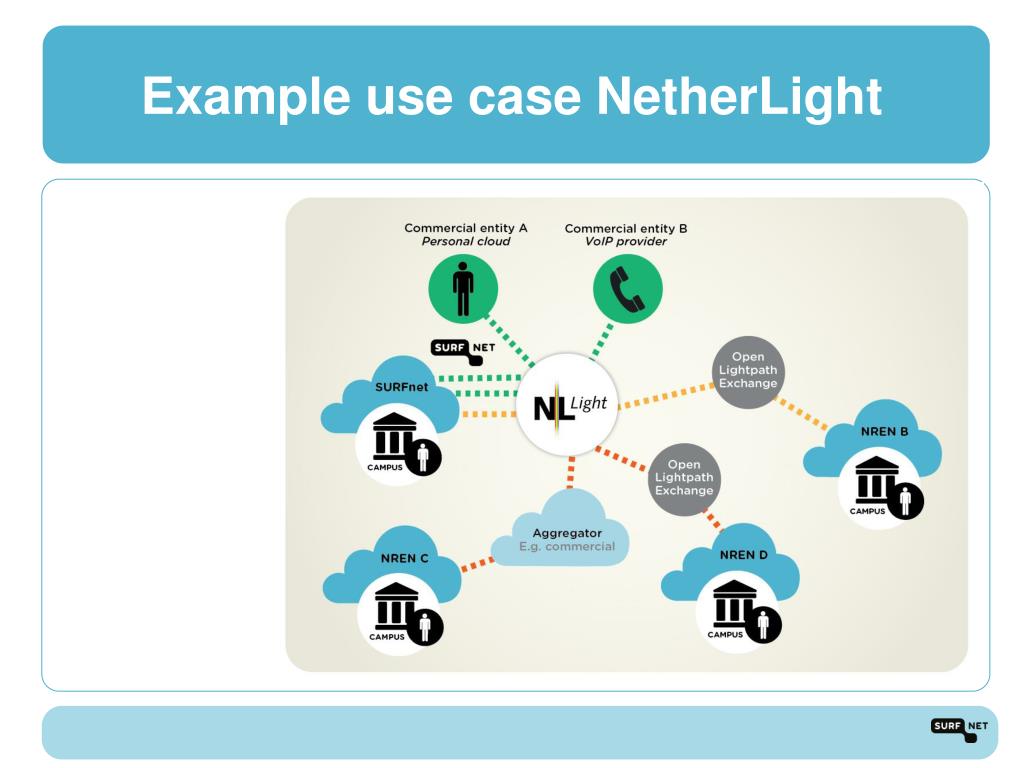 Example use case NetherLight

Commercial entity A
Personal cloud

Commercial entity B
VoIP provider

SURF NET

SURFnet

CAMPUS

NL Light

Open Lightpath Exchange

NREN B

CAMPUS

Open Lightpath Exchange

Aggregator
E.g. commercial

NREN C

CAMPUS

NREN D

CAMPUS

SURF NET